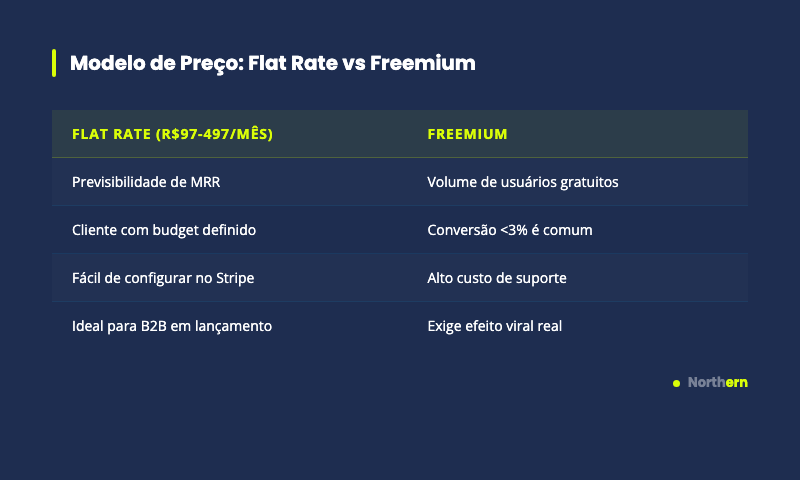 Modelo de Preço: Flat Rate vs Freemium

| FLAT RATE (R$97-497/MÊS) | FREEMIUM |
|---|---|
| Previsibilidade de MRR | Volume de usuários gratuitos |
| Cliente com budget definido | Conversão <3% é comum |
| Fácil de configurar no Stripe | Alto custo de suporte |
| Ideal para B2B em lançamento | Exige efeito viral real |

Northern